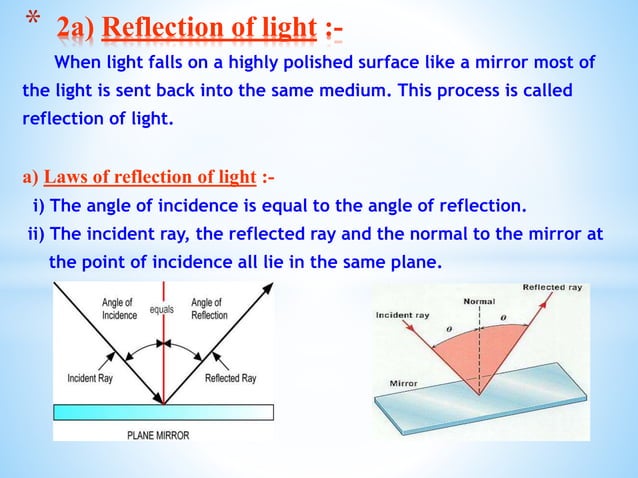 * 2a) Reflection of light :-

When light falls on a highly polished surface like a mirror most of the light is sent back into the same medium. This process is called reflection of light.

a) Laws of reflection of light :-

i) The angle of incidence is equal to the angle of reflection.

ii) The incident ray, the reflected ray and the normal to the mirror at the point of incidence all lie in the same plane.

Angle of Incidence
equals
Angle of Reflection
Incident Ray
Reflected Ray
PLANE MIRROR

Reflected ray
Normal
Incident ray
$\theta$
$\theta$
Mirror